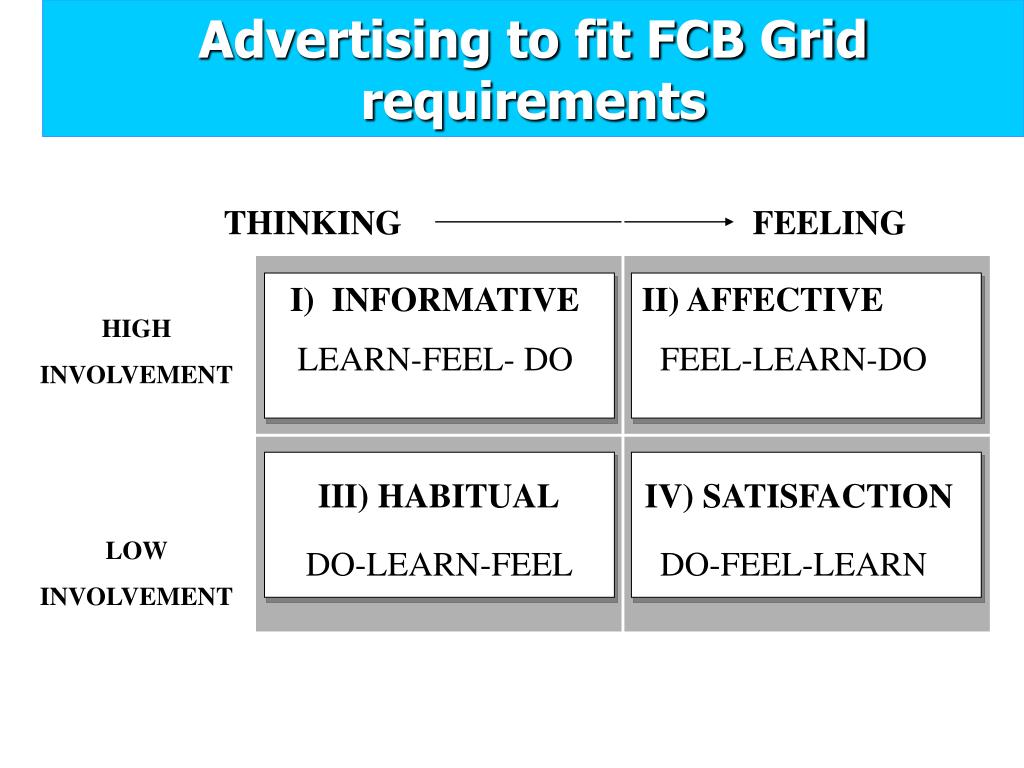 Advertising to fit FCB Grid requirements

THINKING FEELING

HIGH INVOLVEMENT

I) INFORMATIVE
LEARN-FEEL- DO

II) AFFECTIVE
FEEL-LEARN-DO

LOW INVOLVEMENT

III) HABITUAL
DO-LEARN-FEEL

IV) SATISFACTION
DO-FEEL-LEARN